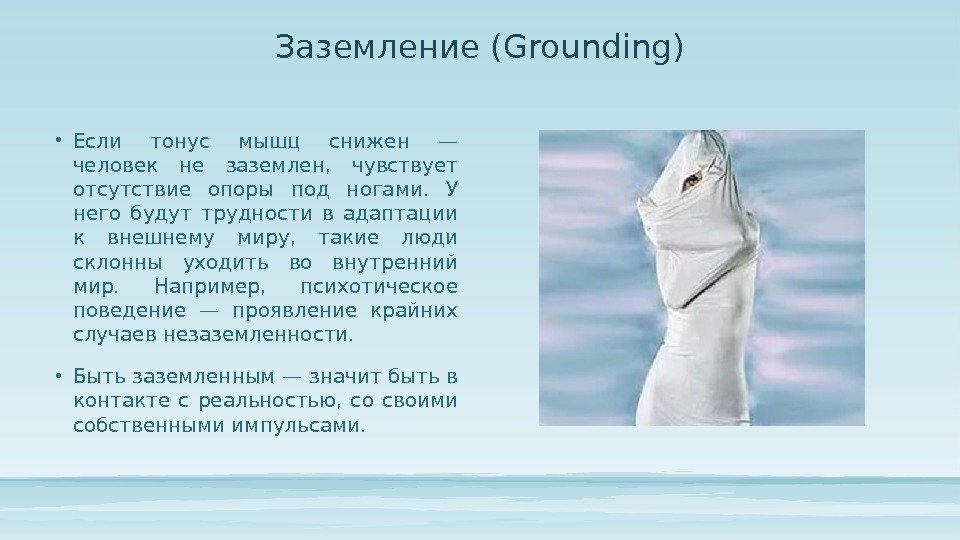 Заземление (Grounding)

• Если тонус мышц снижен — человек не заземлен, чувствует отсутствие опоры под ногами. У него будут трудности в адаптации к внешнему миру, такие люди склонны уходить во внутренний мир. Например, психотическое поведение — проявление крайних случаев незаземленности.

• Быть заземленным — значит быть в контакте с реальностью, со своими собственными импульсами.